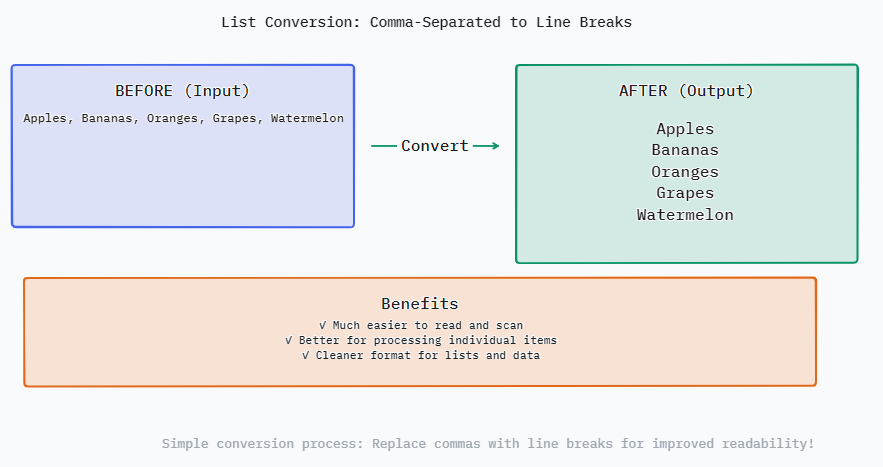 List Conversion: Comma-Separated to Line Breaks

BEFORE (Input)

Apples, Bananas, Oranges, Grapes, Watermelon

Convert

AFTER (Output)

Apples
Bananas
Oranges
Grapes
Watermelon

Benefits

√ Much easier to read and scan
√ Better for processing individual items
√ Cleaner format for lists and data

Simple conversion process: Replace commas with line breaks for improved readability!